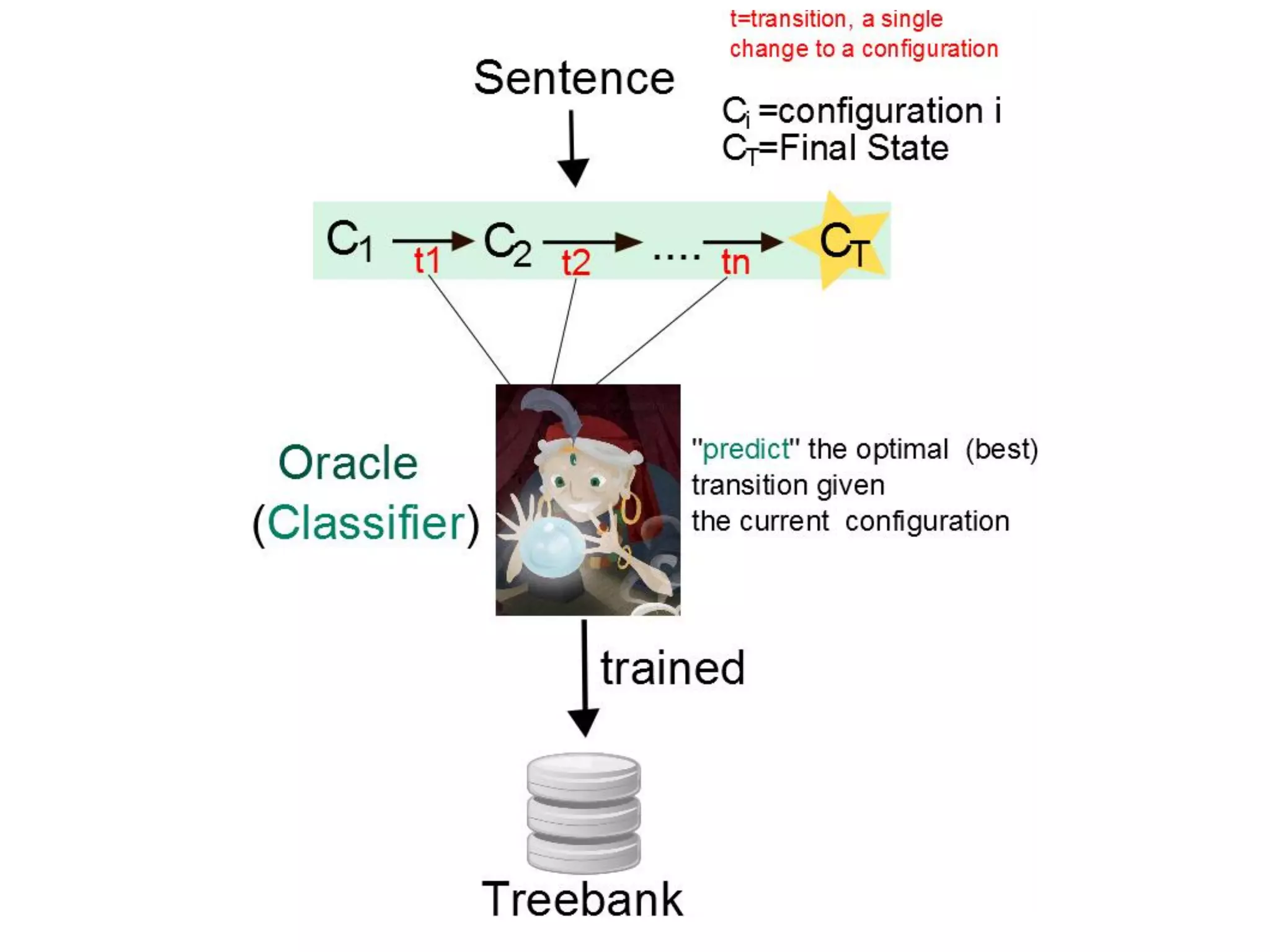 t=transition, a single change to a configuration

Sentence

$C_i$ =configuration i
$C_T$=Final State

$C_1$ t1 $C_2$ t2 .... tn $C_T$

Oracle
(Classifier)

"predict" the optimal (best) transition given the current configuration

trained

Treebank